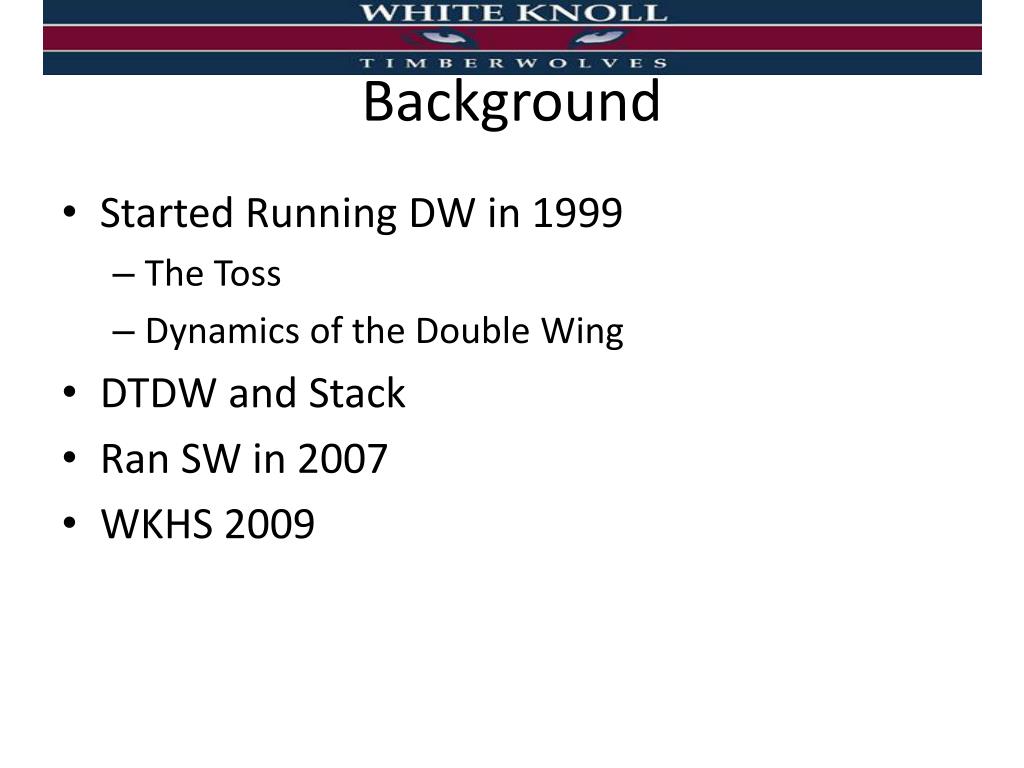 WHITE KNOLL
TIMBERWOLVES

Background

• Started Running DW in 1999
– The Toss
– Dynamics of the Double Wing
• DTDW and Stack
• Ran SW in 2007
• WKHS 2009